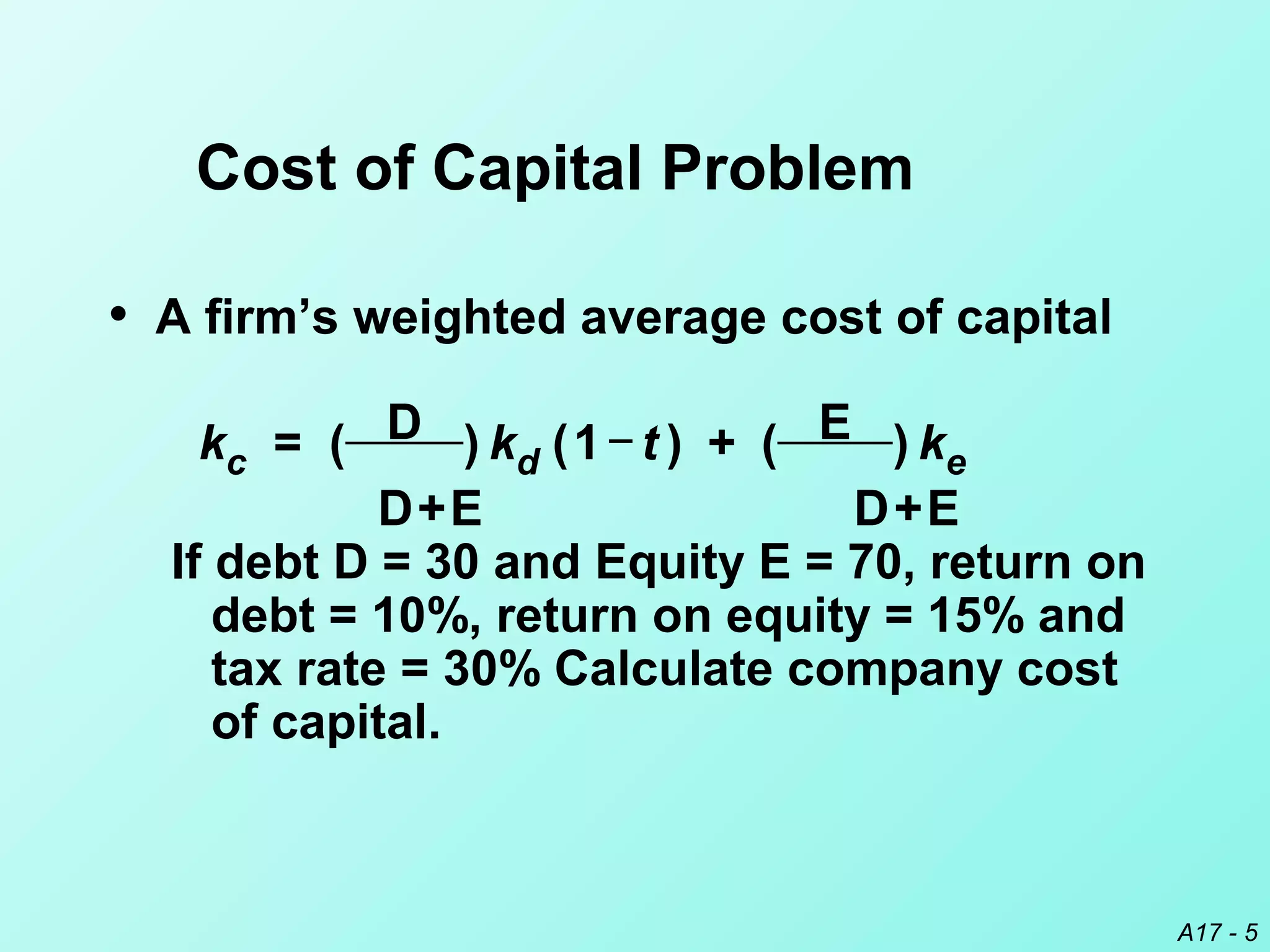 Cost of Capital Problem

• A firm's weighted average cost of capital

$k_c = \left(\frac{D}{D+E}\right) k_d (1 - t) + \left(\frac{E}{D+E}\right) k_e$

If debt D = 30 and Equity E = 70, return on debt = 10%, return on equity = 15% and tax rate = 30% Calculate company cost of capital.

A17 - 5